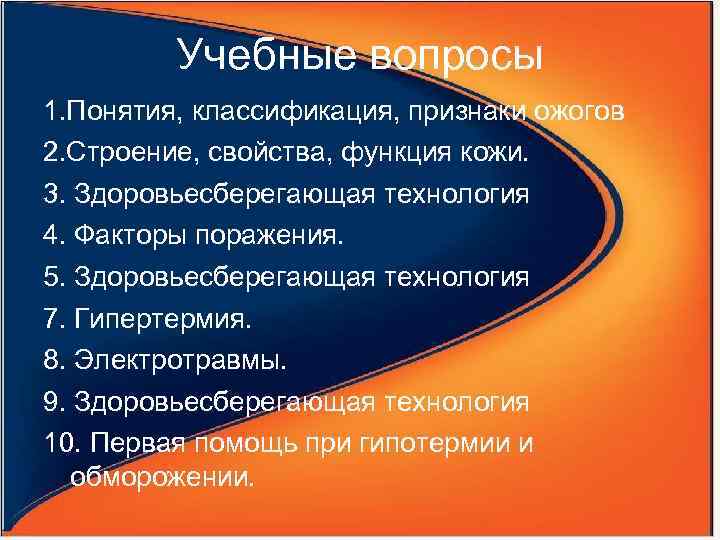 Учебные вопросы

1.Понятия, классификация, признаки ожогов

2.Строение, свойства, функция кожи.

3. Здоровьесберегающая технология

4. Факторы поражения.

5. Здоровьесберегающая технология

7. Гипертермия.

8. Электротравмы.

9. Здоровьесберегающая технология

10. Первая помощь при гипотермии и обморожении.